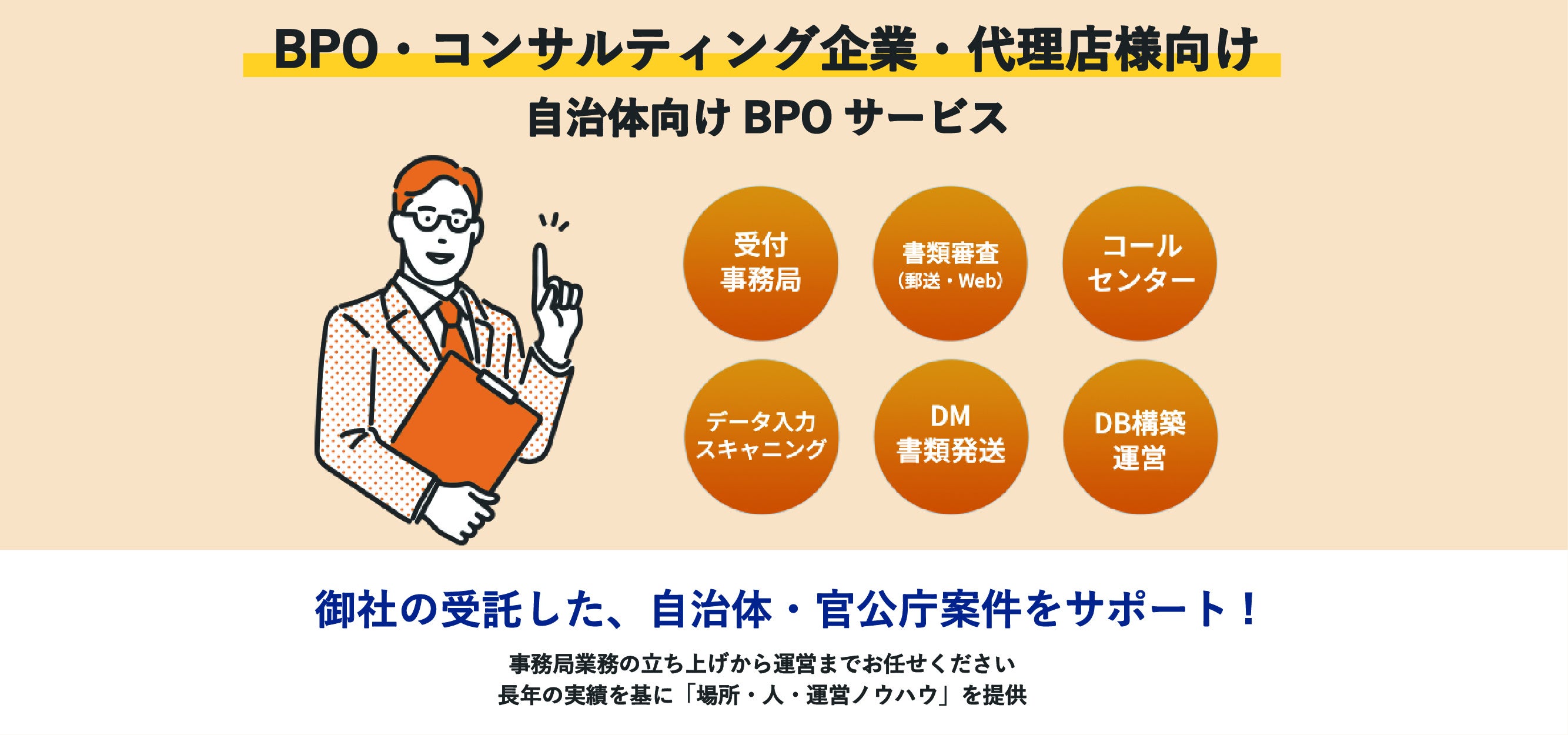 BPO・コンサルティング企業・代理店様向け

自治体向け BPO サービス

受付
事務局

書類審査
（郵送・Web）

コール
センター

データ入力
スキャニング

DM
書類発送

DB構築
運営

御社の受託した、自治体・官公庁案件をサポート！

事務局業務の立ち上げから運営までお任せください
長年の実績を基に「場所・人・運営ノウハウ」を提供